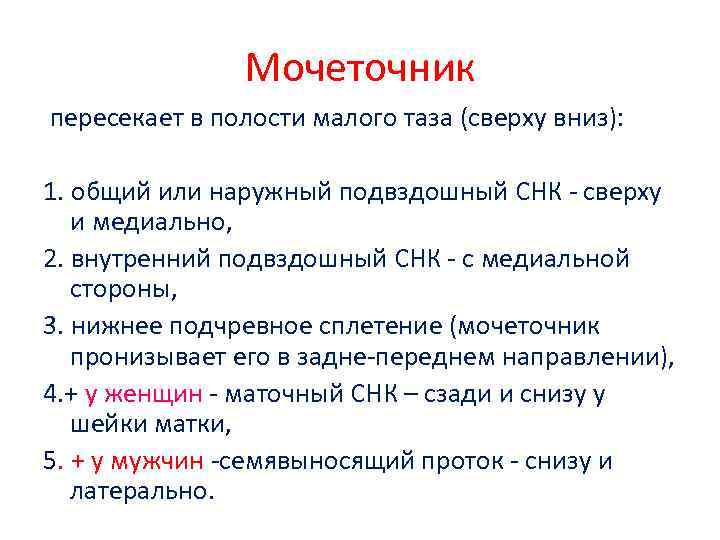 Мочеточник

пересекает в полости малого таза (сверху вниз):

1. общий или наружный подвздошный СНК - сверху и медиально,
2. внутренний подвздошный СНК - с медиальной стороны,
3. нижнее подчревное сплетение (мочеточник пронизывает его в задне-переднем направлении),
4.+ у женщин - маточный СНК – сзади и снизу у шейки матки,
5. + у мужчин -семявыносящий проток - снизу и латерально.